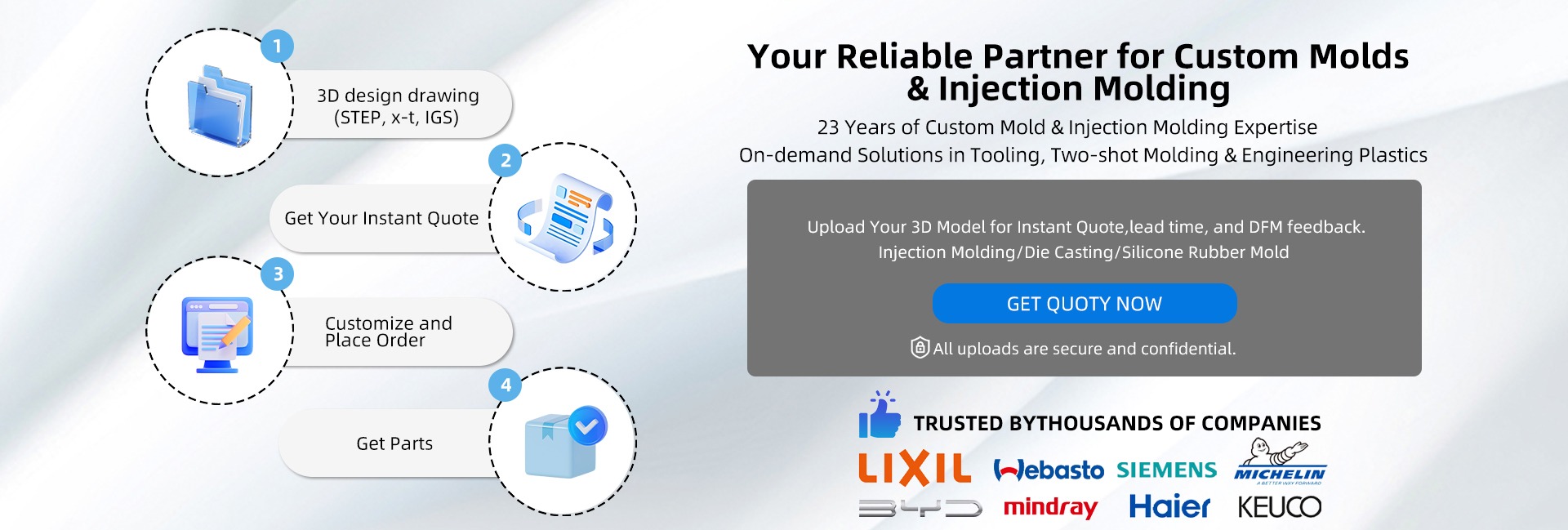 1
3D design drawing
(STEP, x-t, IGS)

2
Get Your Instant Quote

3
Customize and Place Order

4
Get Parts

Your Reliable Partner for Custom Molds & Injection Molding

23 Years of Custom Mold & Injection Molding Expertise
On-demand Solutions in Tooling, Two-shot Molding & Engineering Plastics

Upload Your 3D Model for Instant Quote,lead time, and DFM feedback.
Injection Molding/Die Casting/Silicone Rubber Mold

GET QUOTY NOW

All uploads are secure and confidential.

TRUSTED BYTHOUSANDS OF COMPANIES

LIXIL Webasto SIEMENS MICHELIN
A BETTER WAY FORWARD
BYD mindray Haier KEUCO